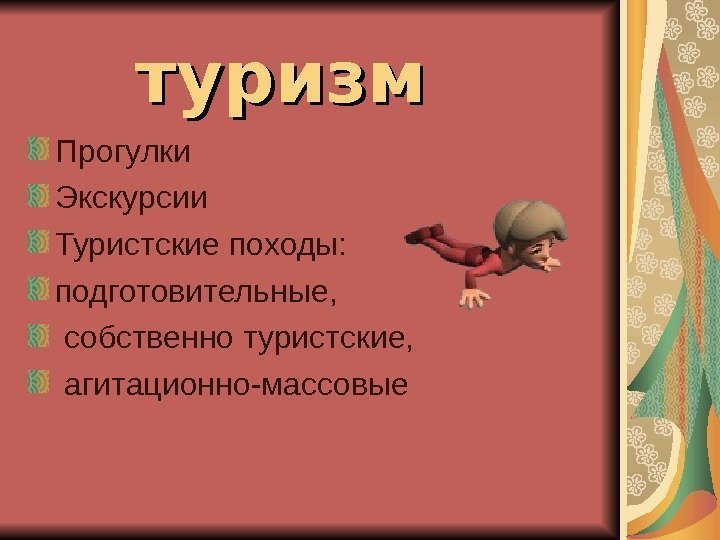 туризм

Прогулки

Экскурсии

Туристские походы:

подготовительные,

собственно туристские,

агитационно-массовые